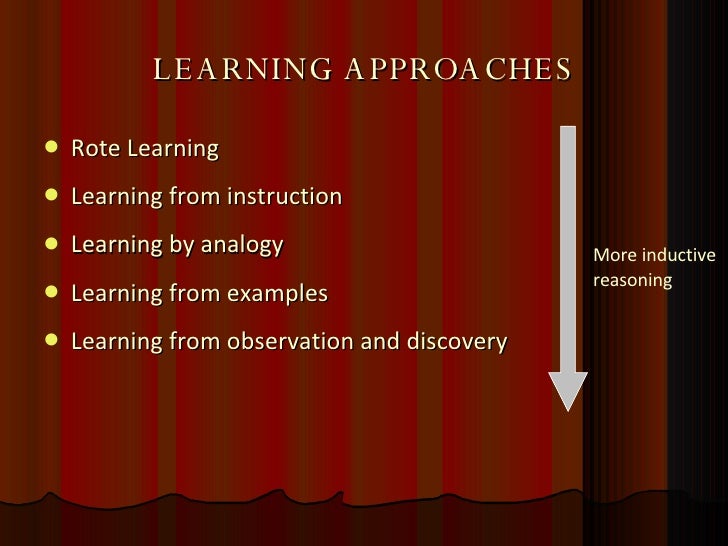 LEARNING APPROACHES

- Rote Learning
- Learning from instruction
- Learning by analogy
- Learning from examples
- Learning from observation and discovery

More inductive reasoning